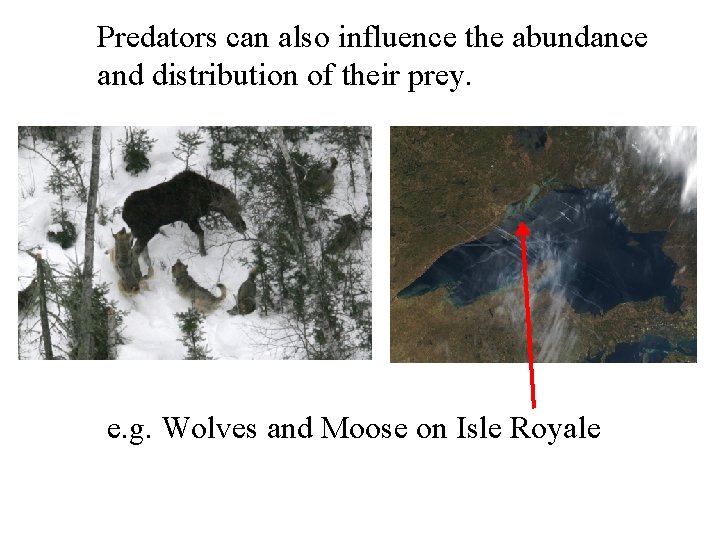 Predators can also influence the abundance and distribution of their prey.

e.g. Wolves and Moose on Isle Royale